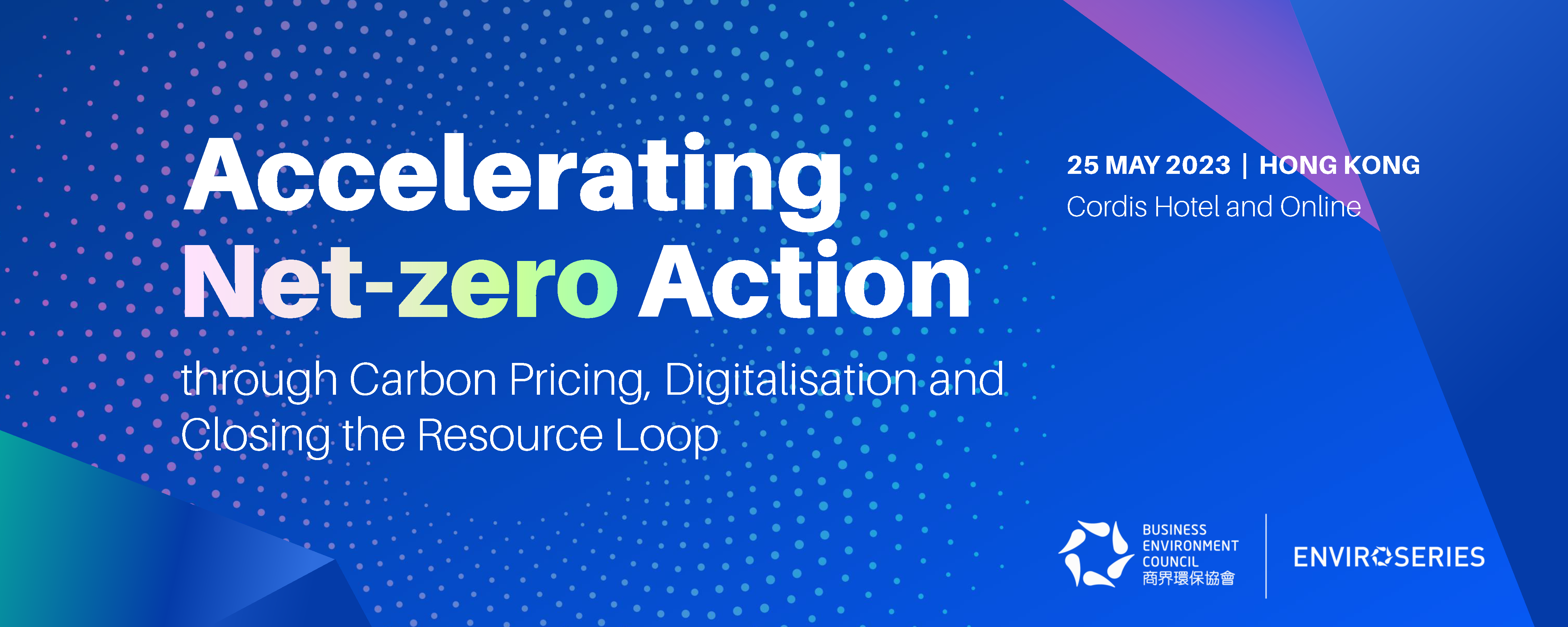 Accelerating Net-zero Action

through Carbon Pricing, Digitalisation and Closing the Resource Loop

25 MAY 2023 | HONG KONG
Cordis Hotel and Online

BUSINESS ENVIRONMENT COUNCIL
商界環保協會

ENVIROSERIES